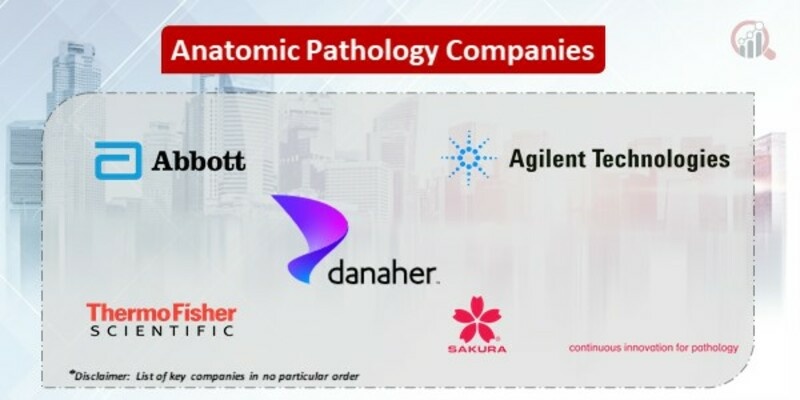 Anatomic Pathology Companies

Abbott

Agilent Technologies

danaher.

ThermoFisher SCIENTIFIC

SAKURA

continuous innovation for pathology

*Disclaimer: List of key companies in no particular order